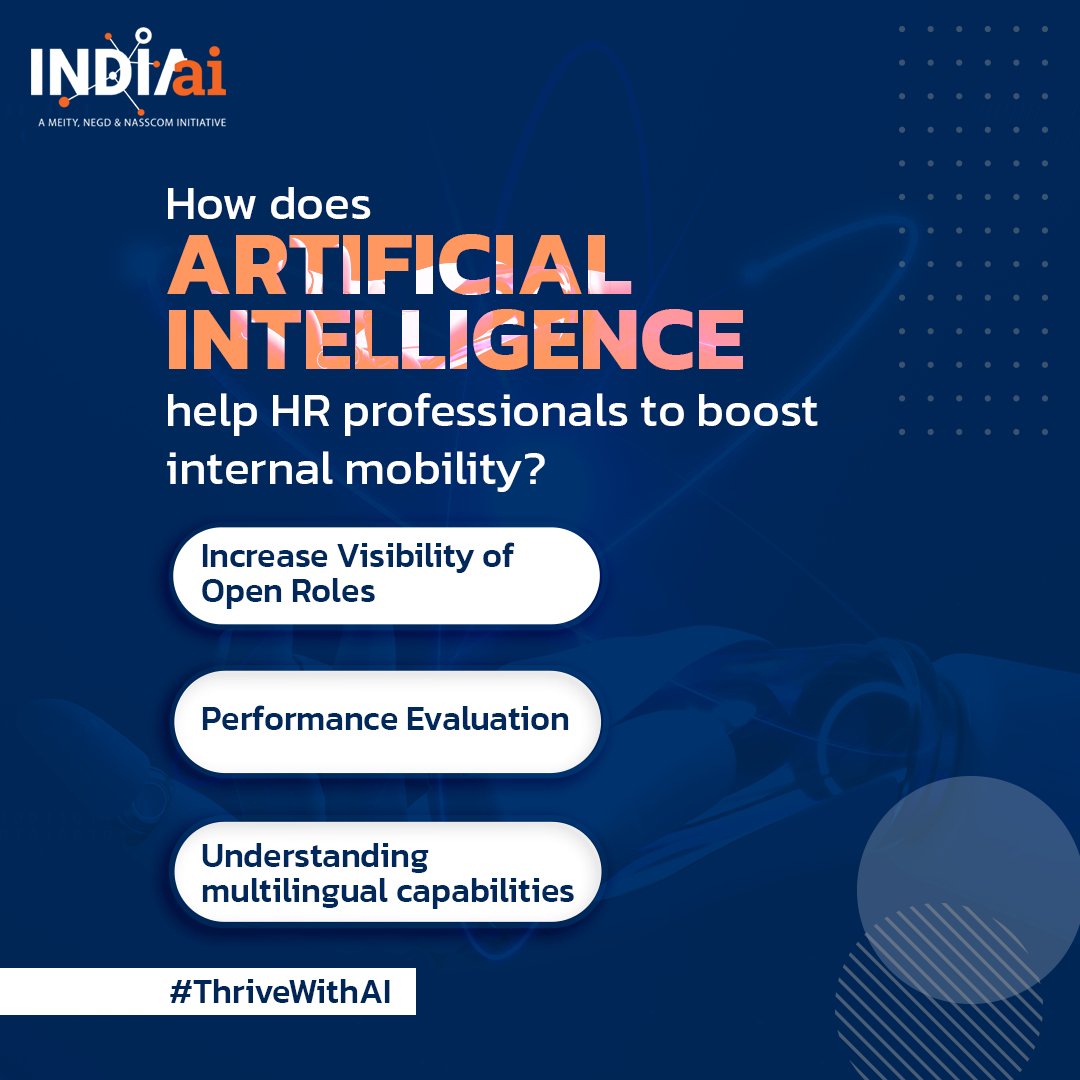 INDIAai
A MEITY, NEGD & NASSCOM INITIATIVE

How does
ARTIFICIAL INTELLIGENCE
help HR professionals to boost internal mobility?

Increase Visibility of Open Roles

Performance Evaluation

Understanding multilingual capabilities

#ThriveWithAI